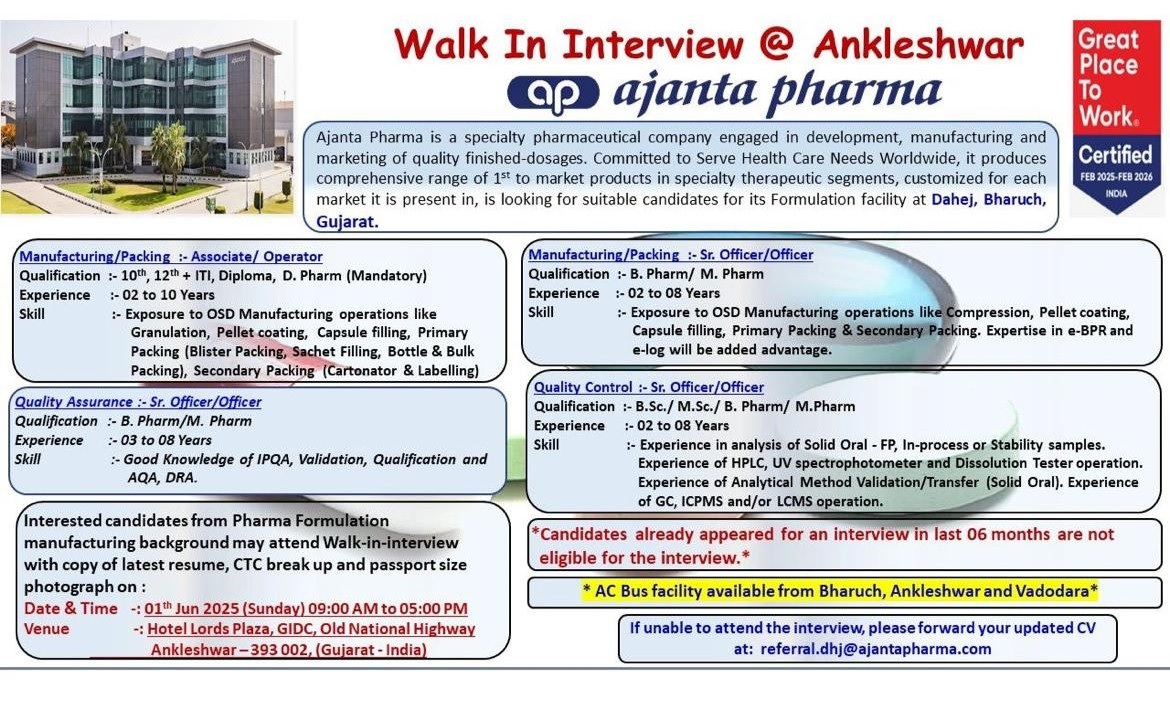 Walk In Interview @ Ankleshwar

ap ajanta pharma

Great Place To Work. Certified FEB 2025-FEB 2026 INDIA

Ajanta Pharma is a specialty pharmaceutical company engaged in development, manufacturing and marketing of quality finished-dosages. Committed to Serve Health Care Needs Worldwide, it produces comprehensive range of $1^{st}$ to market products in specialty therapeutic segments, customized for each market it is present in, is looking for suitable candidates for its Formulation facility at Dahej, Bharuch, Gujarat.

Manufacturing/Packing :- Associate/ Operator
Qualification :- $10^{th}$, $12^{th}$ + ITI, Diploma, D. Pharm (Mandatory)
Experience :- 02 to 10 Years
Skill :- Exposure to OSD Manufacturing operations like Granulation, Pellet coating, Capsule filling, Primary Packing (Blister Packing, Sachet Filling, Bottle & Bulk Packing), Secondary Packing (Cartonator & Labelling)

Quality Assurance :- Sr. Officer/Officer
Qualification :- B. Pharm/M. Pharm
Experience :- 03 to 08 Years
Skill :- Good Knowledge of IPQA, Validation, Qualification and AQA, DRA.

Interested candidates from Pharma Formulation manufacturing background may attend Walk-in-interview with copy of latest resume, CTC break up and passport size photograph on :
Date & Time -: $01^{th}$ Jun 2025 (Sunday) 09:00 AM to 05:00 PM
Venue -: Hotel Lords Plaza, GIDC, Old National Highway Ankleshwar – 393 002, (Gujarat - India)

Manufacturing/Packing :- Sr. Officer/Officer
Qualification :- B. Pharm/ M. Pharm
Experience :- 02 to 08 Years
Skill :- Exposure to OSD Manufacturing operations like Compression, Pellet coating, Capsule filling, Primary Packing & Secondary Packing. Expertise in e-BPR and e-log will be added advantage.

Quality Control :- Sr. Officer/Officer
Qualification :- B.Sc./ M.Sc./ B. Pharm/ M.Pharm
Experience :- 02 to 08 Years
Skill :- Experience in analysis of Solid Oral - FP, In-process or Stability samples. Experience of HPLC, UV spectrophotometer and Dissolution Tester operation. Experience of Analytical Method Validation/Transfer (Solid Oral). Experience of GC, ICPMS and/or LCMS operation.

*Candidates already appeared for an interview in last 06 months are not eligible for the interview.*

* AC Bus facility available from Bharuch, Ankleshwar and Vadodara*

If unable to attend the interview, please forward your updated CV at: referral.dhj@ajantapharma.com